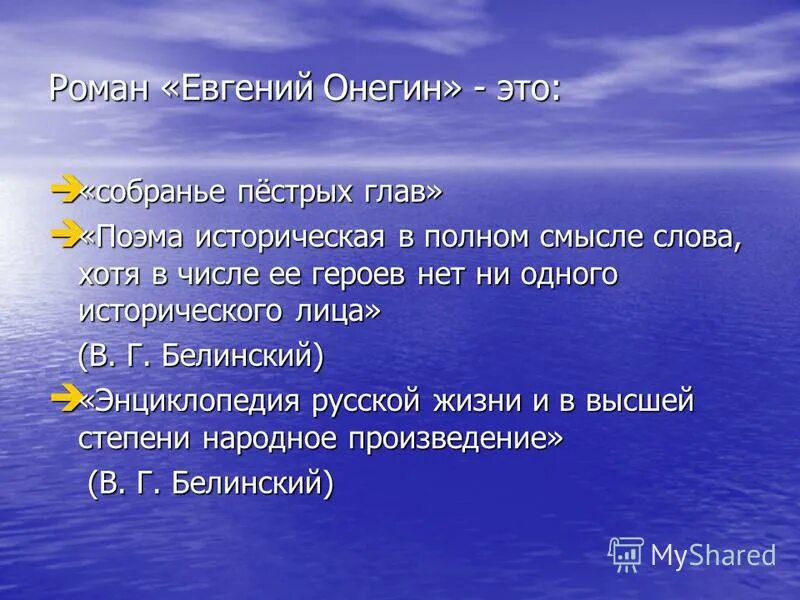 Роман «Евгений Онегин» - это:

«собранье пёстрых глав»

«Поэма историческая в полном смысле слова, хотя в числе ее героев нет ни одного исторического лица»

(В. Г. Белинский)

«Энциклопедия русской жизни и в высшей степени народное произведение»

(В. Г. Белинский)

MyShared